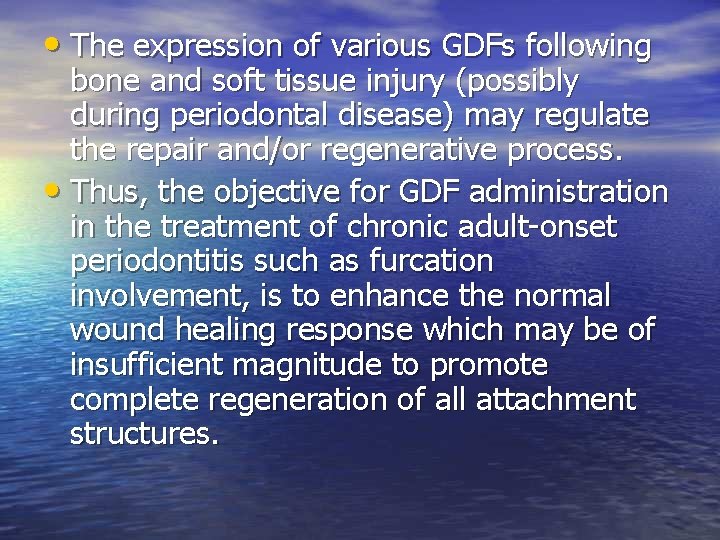 • The expression of various GDFs following bone and soft tissue injury (possibly during periodontal disease) may regulate the repair and/or regenerative process.
• Thus, the objective for GDF administration in the treatment of chronic adult-onset periodontitis such as furcation involvement, is to enhance the normal wound healing response which may be of insufficient magnitude to promote complete regeneration of all attachment structures.